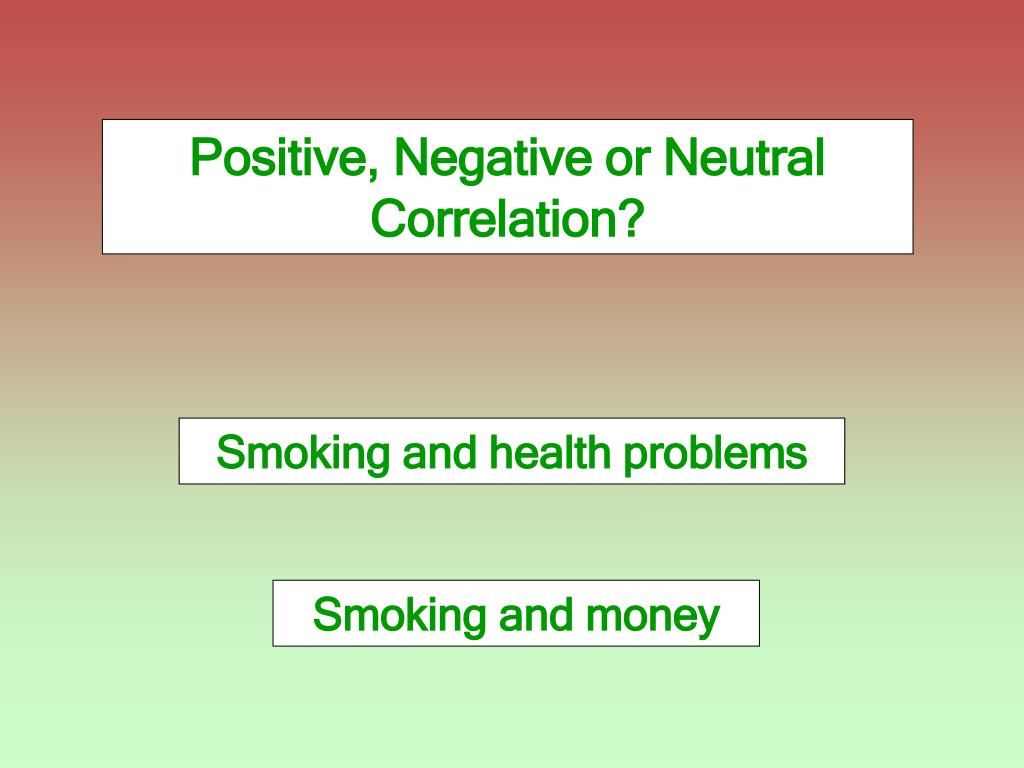 Positive, Negative or Neutral Correlation?

Smoking and health problems

Smoking and money